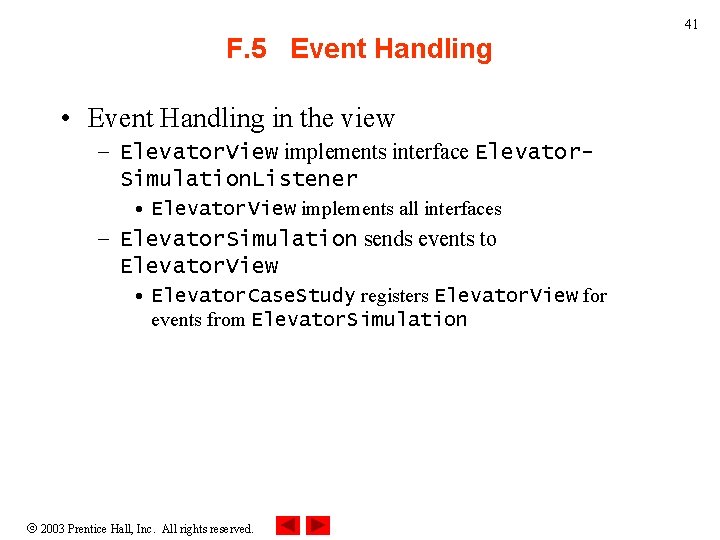 41

F.5 Event Handling

• Event Handling in the view
 – ElevatorView implements interface Elevator-SimulationListener
  • ElevatorView implements all interfaces
 – ElevatorSimulation sends events to ElevatorView
  • ElevatorCaseStudy registers ElevatorView for events from ElevatorSimulation

© 2003 Prentice Hall, Inc. All rights reserved.